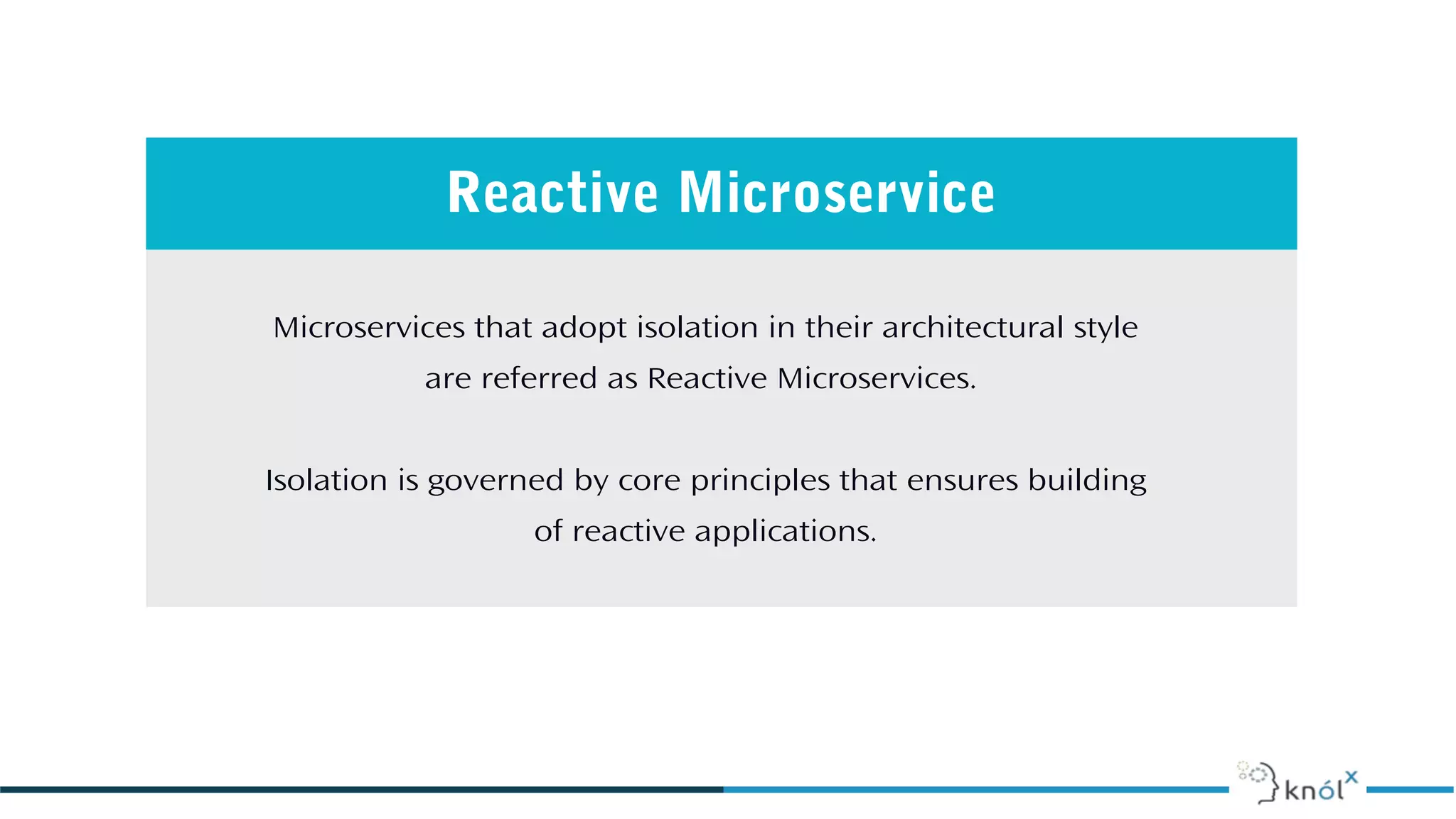 Reactive Microservice

Microservices that adopt isolation in their architectural style are referred as Reactive Microservices.

Isolation is governed by core principles that ensures building of reactive applications.

knólˣ